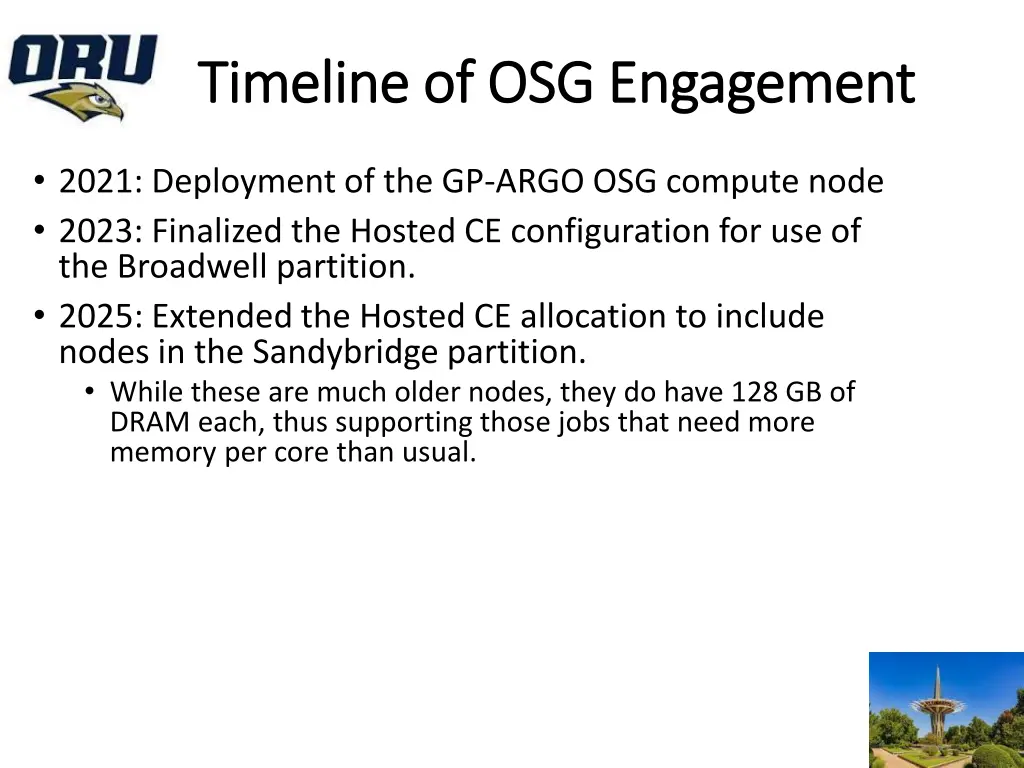 ORU

Timeline of OSG Engagement

• 2021: Deployment of the GP-ARGO OSG compute node
• 2023: Finalized the Hosted CE configuration for use of the Broadwell partition.
• 2025: Extended the Hosted CE allocation to include nodes in the Sandybridge partition.
  • While these are much older nodes, they do have 128 GB of DRAM each, thus supporting those jobs that need more memory per core than usual.